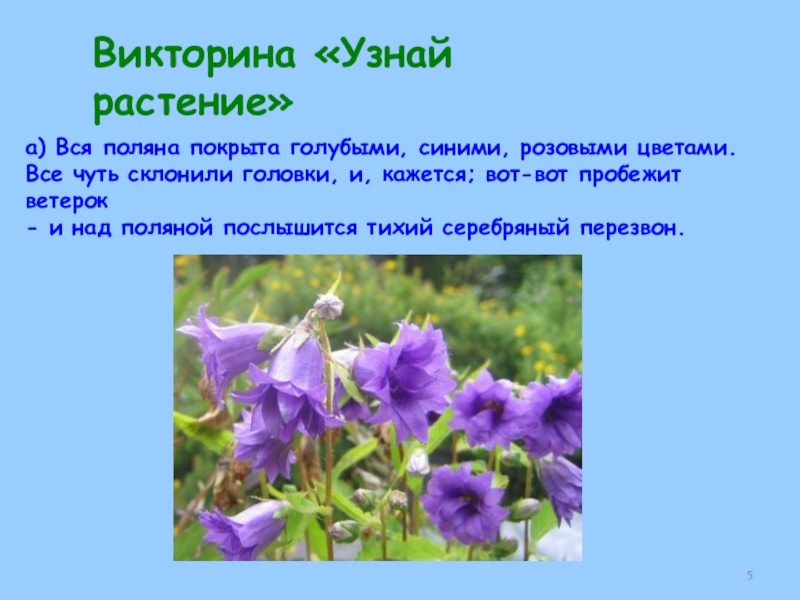 Викторина «Узнай растение»

а) Вся поляна покрыта голубыми, синими, розовыми цветами. Все чуть склонили головки, и, кажется; вот-вот пробежит ветерок
- и над поляной послышится тихий серебряный перезвон.

5